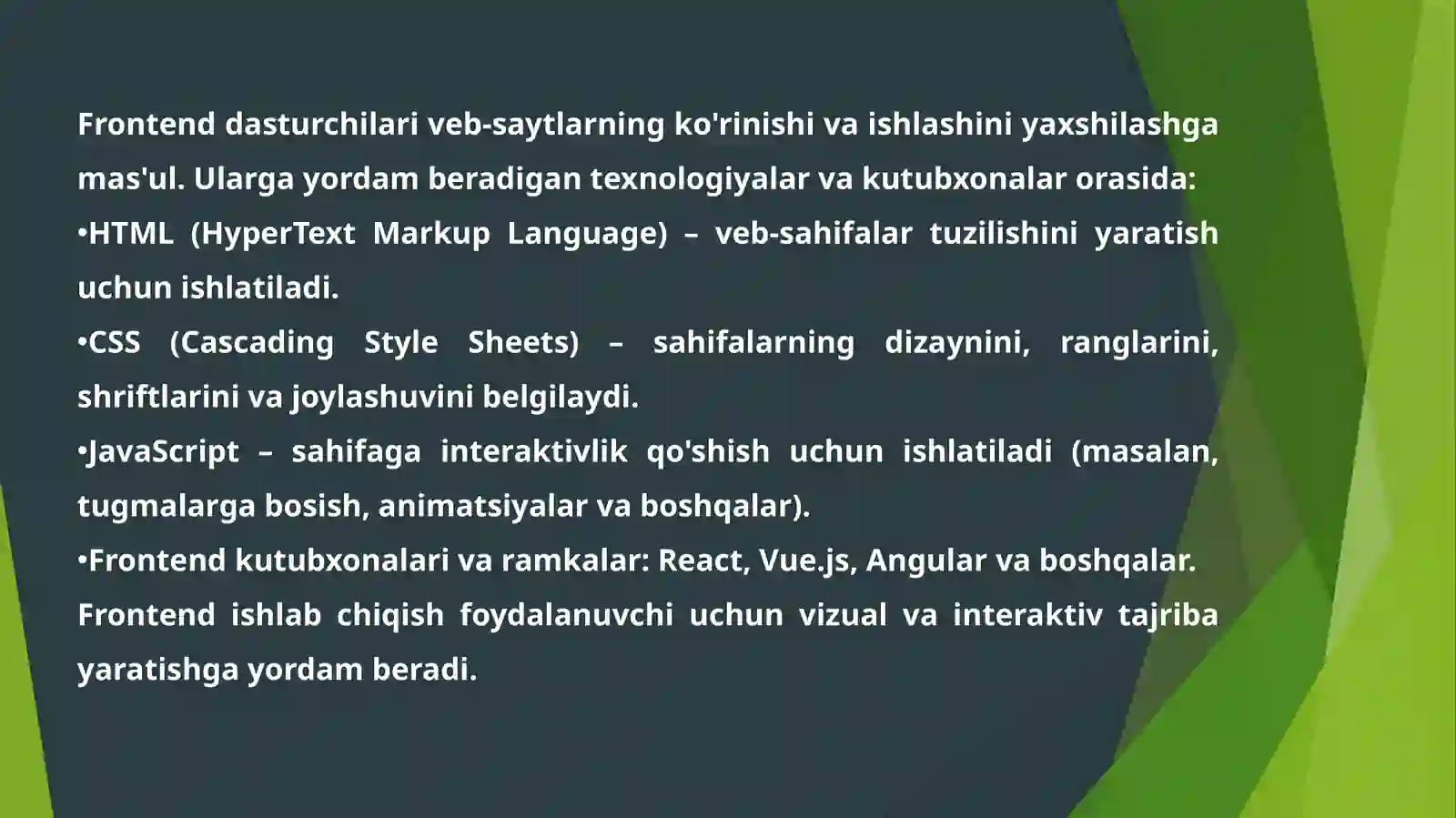 Frontend dasturchilari veb-saytlarning ko'rinishi va ishlashini yaxshilashga mas'ul. Ularga yordam beradigan texnologiyalar va kutubxonalar orasida:
•HTML (HyperText Markup Language) – veb-sahifalar tuzilishini yaratish uchun ishlatiladi.
•CSS (Cascading Style Sheets) – sahifalarning dizaynini, ranglarini, shriftlarini va joylashuvini belgilaydi.
•JavaScript – sahifaga interaktivlik qo'shish uchun ishlatiladi (masalan, tugmalarga bosish, animatsiyalar va boshqalar).
•Frontend kutubxonalari va ramkalar: React, Vue.js, Angular va boshqalar.
Frontend ishlab chiqish foydalanuvchi uchun vizual va interaktiv tajriba yaratishga yordam beradi.